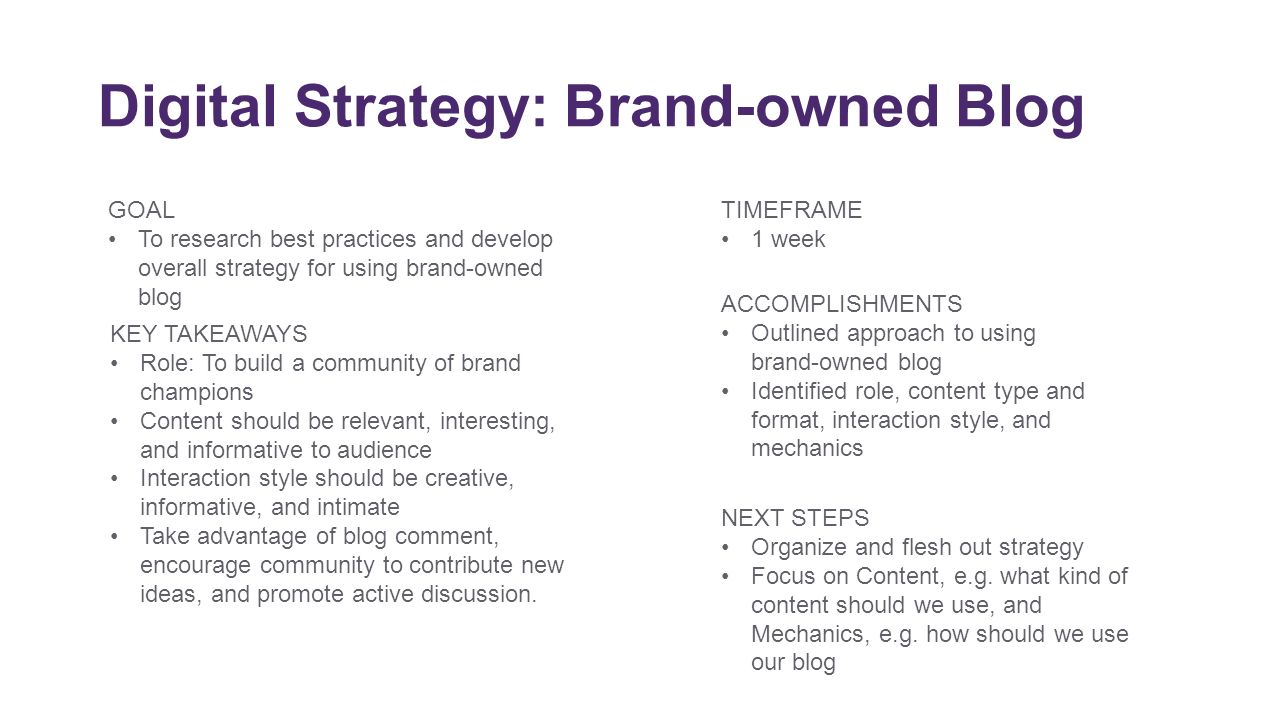 Digital Strategy: Brand-owned Blog

GOAL
• To research best practices and develop overall strategy for using brand-owned blog

KEY TAKEAWAYS
• Role: To build a community of brand champions
• Content should be relevant, interesting, and informative to audience
• Interaction style should be creative, informative, and intimate
• Take advantage of blog comment, encourage community to contribute new ideas, and promote active discussion.

TIMEFRAME
• 1 week

ACCOMPLISHMENTS
• Outlined approach to using brand-owned blog
• Identified role, content type and format, interaction style, and mechanics

NEXT STEPS
• Organize and flesh out strategy
• Focus on Content, e.g. what kind of content should we use, and Mechanics, e.g. how should we use our blog